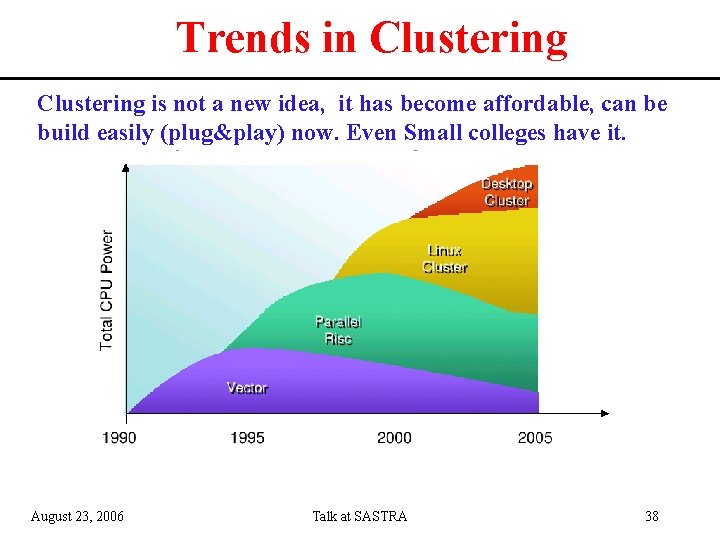 Trends in Clustering

Clustering is not a new idea, it has become affordable, can be build easily (plug&play) now. Even Small colleges have it.

Total CPU Power

Desktop Cluster

Linux Cluster

Parallel Risc

Vector

1990
1995
2000
2005

August 23, 2006
Talk at SASTRA
38